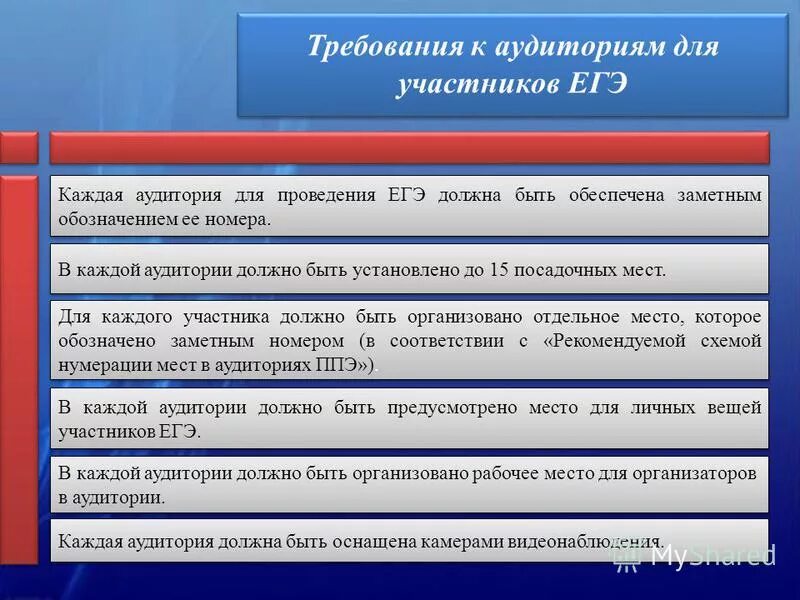 Требования к аудиториям для участников ЕГЭ

Каждая аудитория для проведения ЕГЭ должна быть обеспечена заметным обозначением ее номера.

В каждой аудитории должно быть установлено до 15 посадочных мест.

Для каждого участника должно быть организовано отдельное место, которое обозначено заметным номером (в соответствии с «Рекомендуемой схемой нумерации мест в аудиториях ППЭ»).

В каждой аудитории должно быть предусмотрено место для личных вещей участников ЕГЭ.

В каждой аудитории должно быть организовано рабочее место для организаторов в аудитории.

Каждая аудитория должна быть оснащена камерами видеонаблюдения.

MyShared